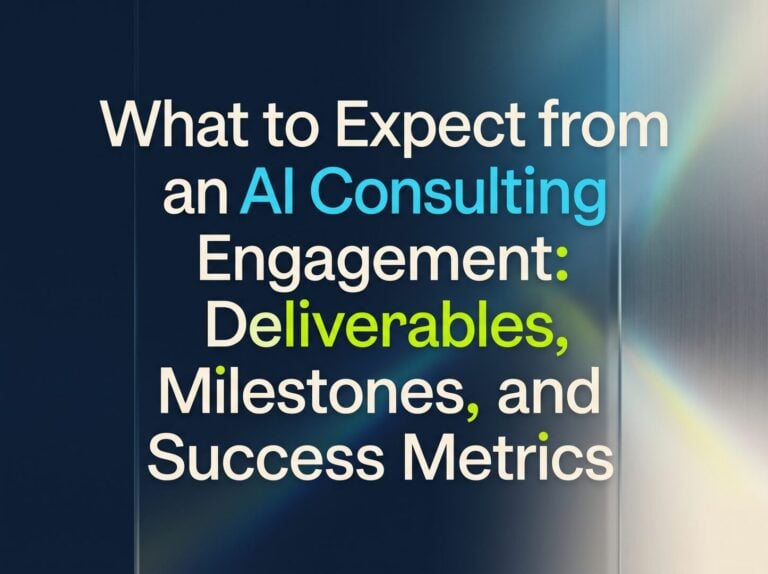 What to Expect from an AI Consulting Engagement: Deliverables, Milestones, and Success Metrics